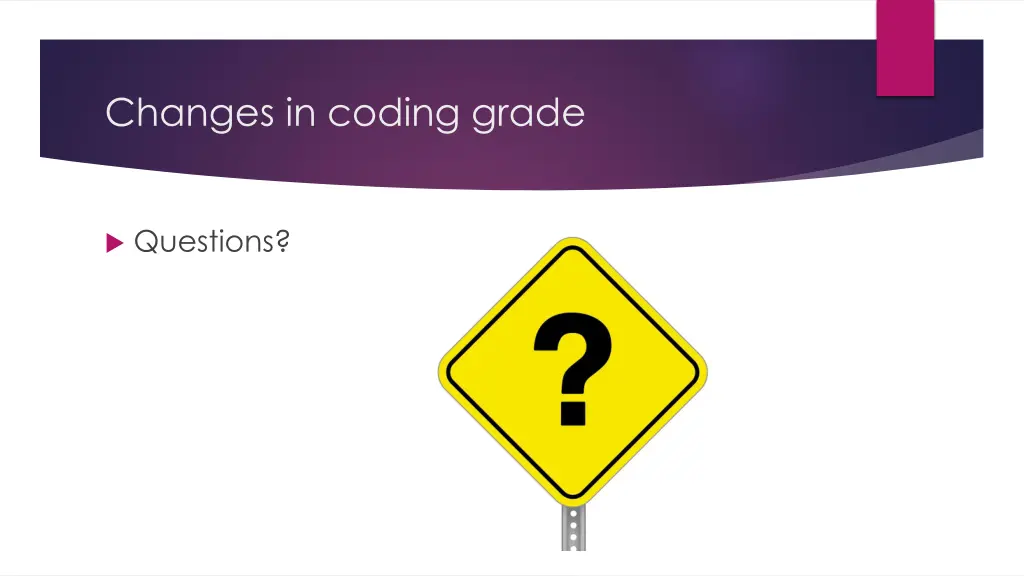 Changes in coding grade

Questions?

?